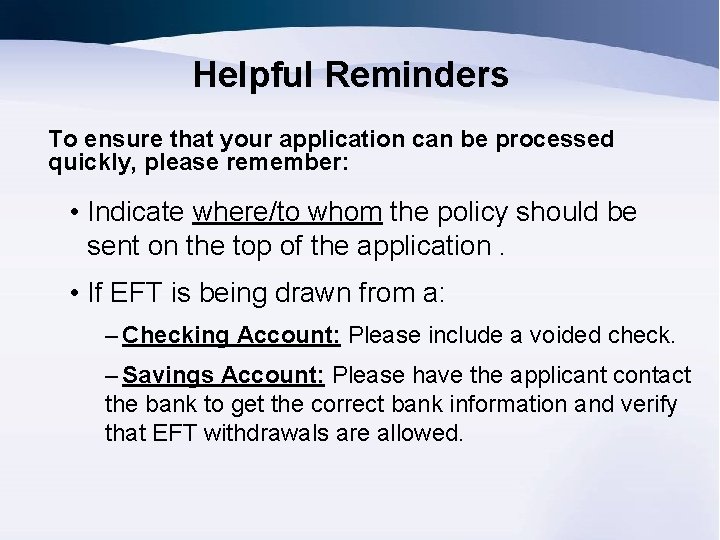 Helpful Reminders

To ensure that your application can be processed quickly, please remember:

• Indicate where/to whom the policy should be sent on the top of the application .

• If EFT is being drawn from a:

– Checking Account: Please include a voided check.

– Savings Account: Please have the applicant contact the bank to get the correct bank information and verify that EFT withdrawals are allowed.